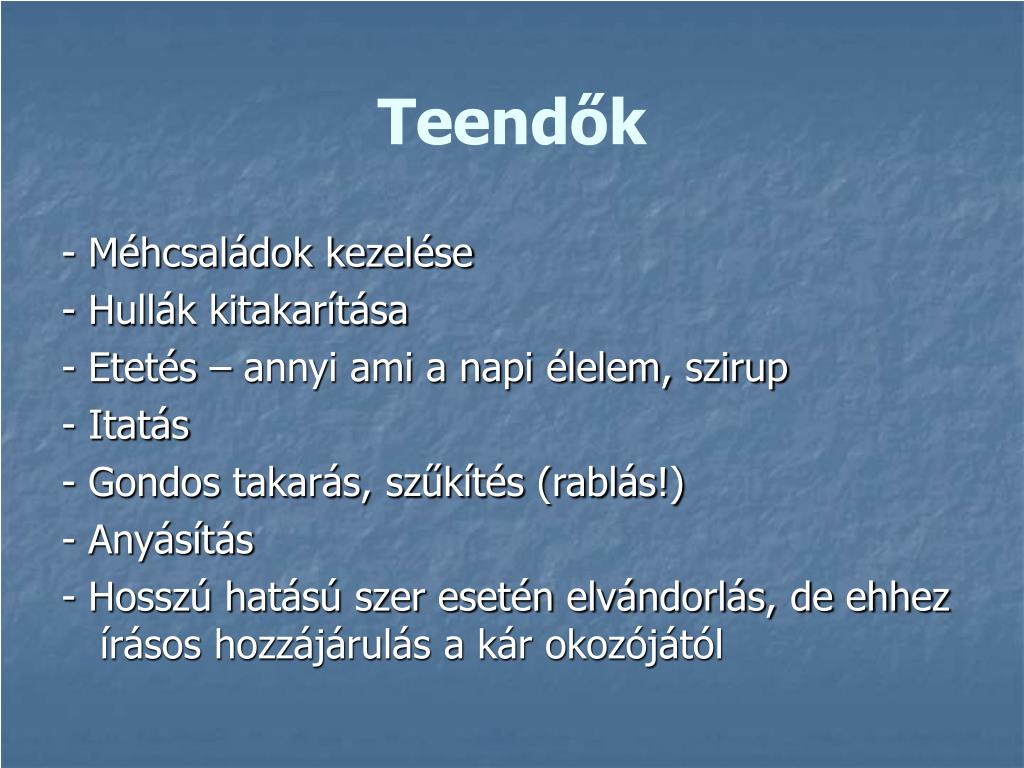 Teendők

- Méhcsaládok kezelése
- Hullák kitakarítása
- Etetés – annyi ami a napi élelem, szirup
- Itatás
- Gondos takarás, szűkítés (rablás!)
- Anyásítás
- Hosszú hatású szer esetén elvándorlás, de ehhez írásos hozzájárulás a kár okozójától